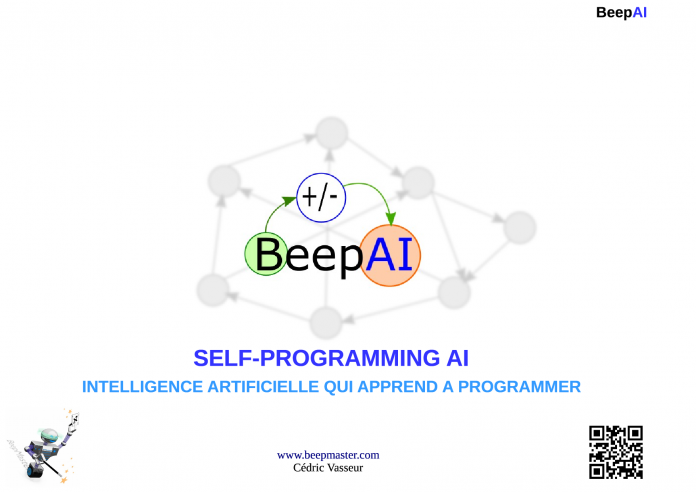 BeepAI

+/-

BeepAI

SELF-PROGRAMMING AI

INTELLIGENCE ARTIFICIELLE QUI APPREND A PROGRAMMER

www.beepmaster.com
Cédric Vasseur